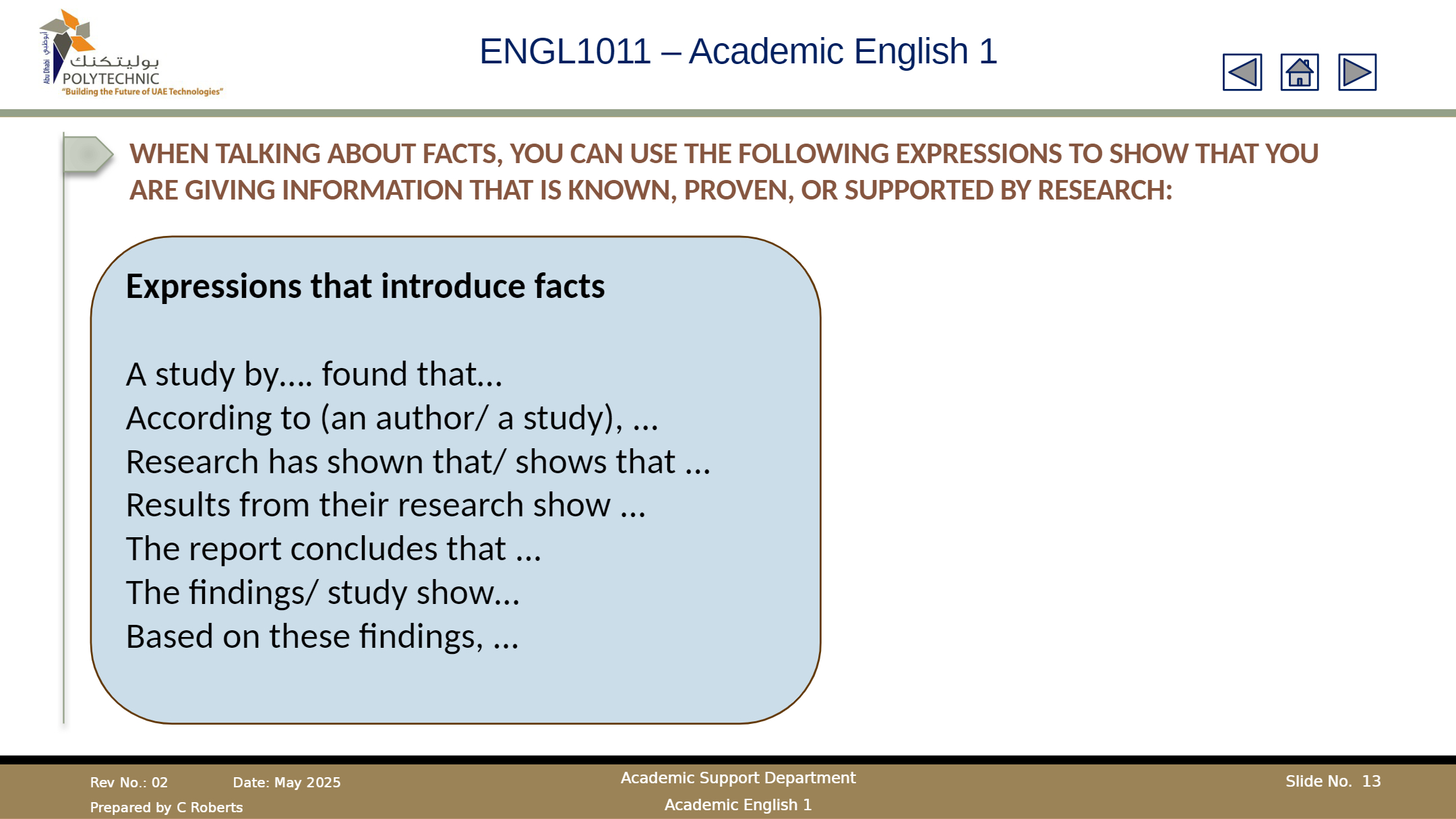 أبوظبي Abu Dhabi بوليتكنك POLYTECHNIC "Building the Future of UAE Technologies"

ENGL1011 – Academic English 1

WHEN TALKING ABOUT FACTS, YOU CAN USE THE FOLLOWING EXPRESSIONS TO SHOW THAT YOU ARE GIVING INFORMATION THAT IS KNOWN, PROVEN, OR SUPPORTED BY RESEARCH:

Expressions that introduce facts

A study by…. found that…
According to (an author/ a study), …
Research has shown that/ shows that …
Results from their research show …
The report concludes that …
The findings/ study show…
Based on these findings, …

Rev No.: 02 Date: May 2025
Prepared by C Roberts

Academic Support Department
Academic English 1

Slide No. 13